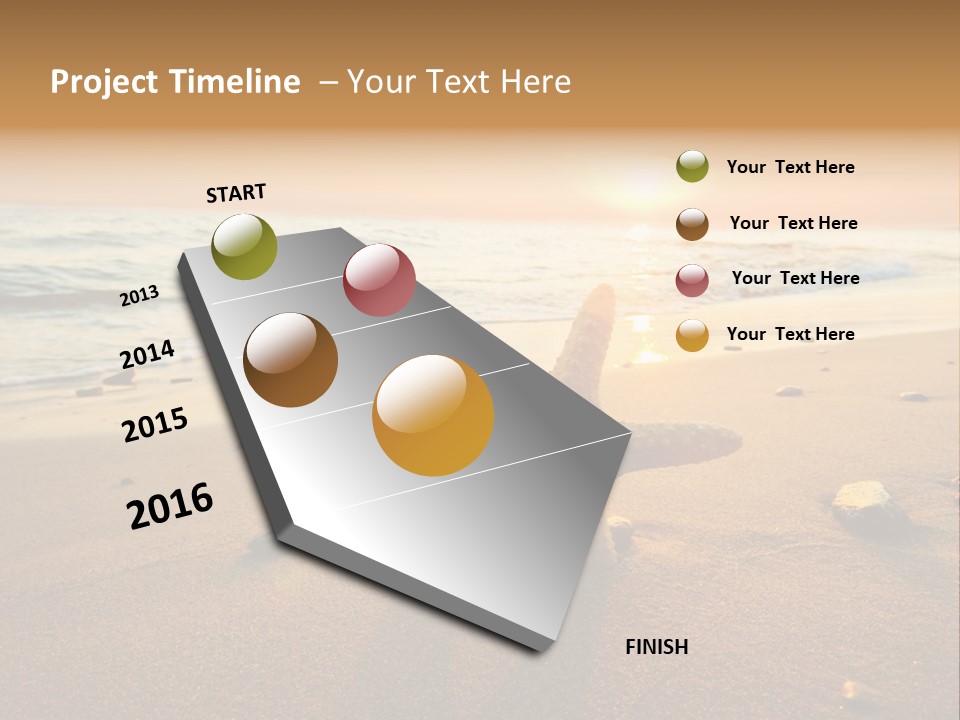 Project Timeline – Your Text Here

START

2013

2014

2015

2016

FINISH

Your Text Here

Your Text Here

Your Text Here

Your Text Here